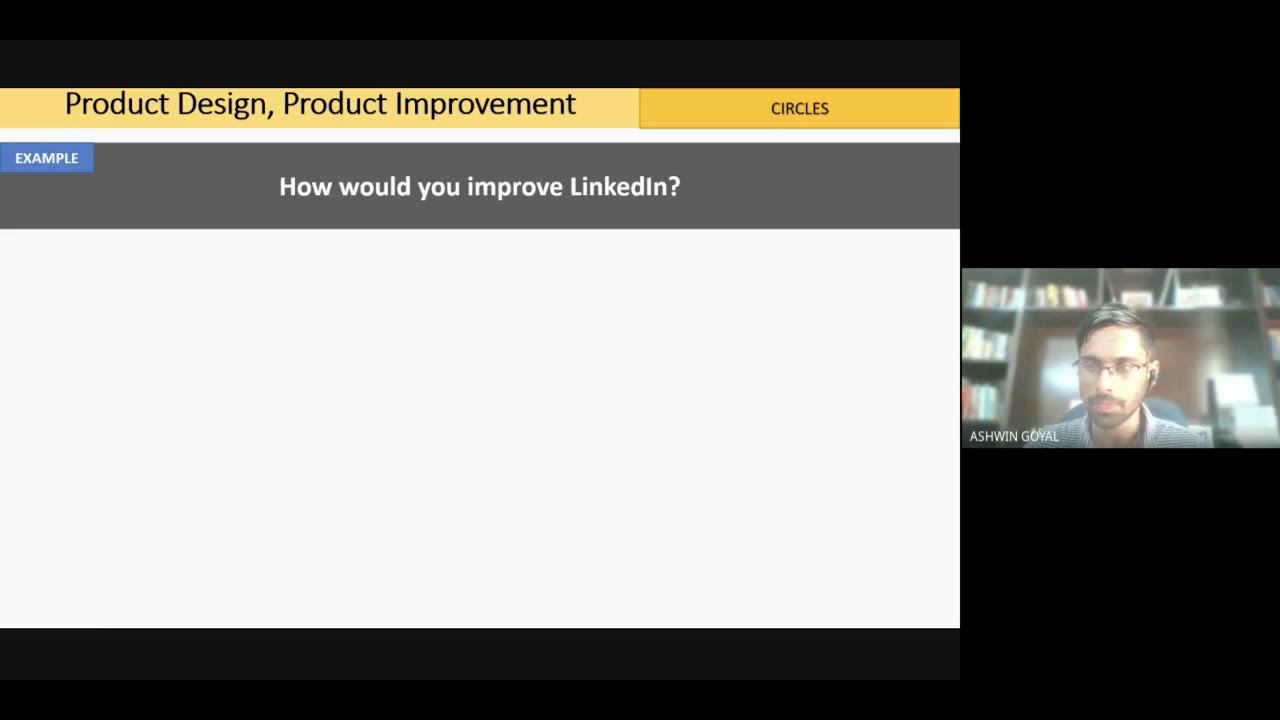 Product Design, Product Improvement

CIRCLES

EXAMPLE

How would you improve LinkedIn?

ASHWIN GOYAL